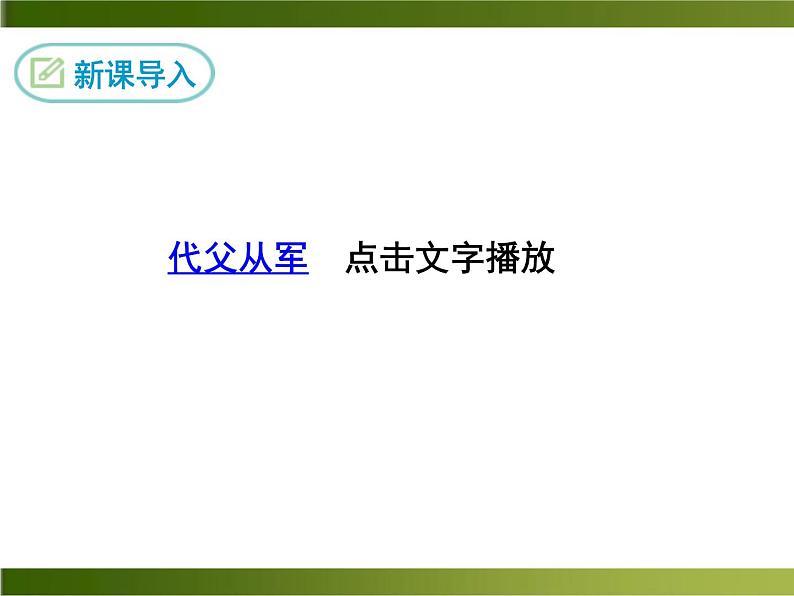 新课导入

代父从军 点击文字播放